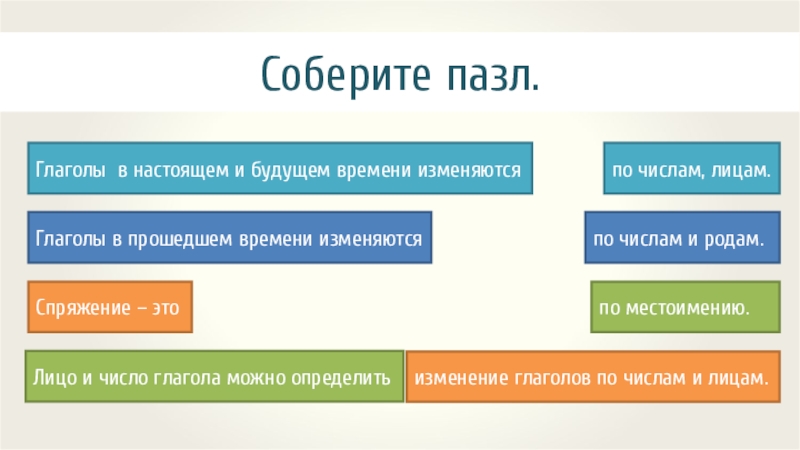 Соберите пазл.

Глаголы в настоящем и будущем времени изменяются

по числам, лицам.

Глаголы в прошедшем времени изменяются

по числам и родам.

Спряжение – это

по местоимению.

Лицо и число глагола можно определить

изменение глаголов по числам и лицам.